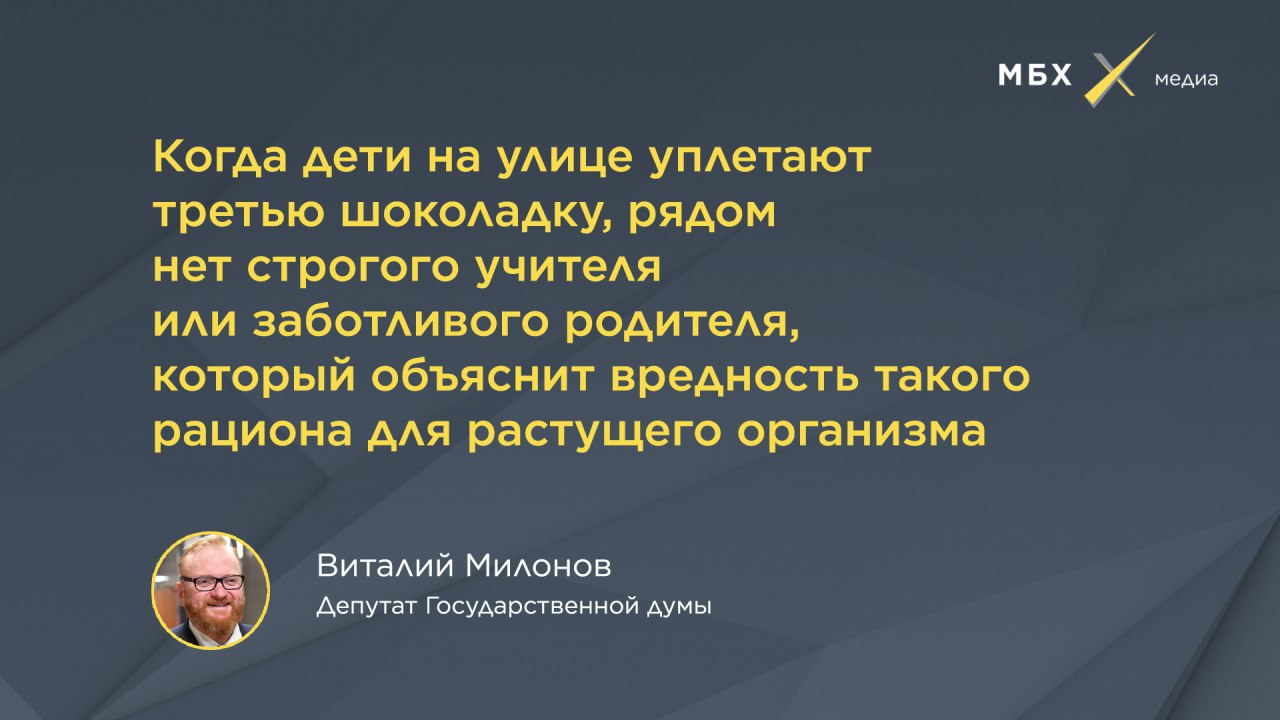 МБХ медиа

Когда дети на улице уплетают третью шоколадку, рядом нет строгого учителя или заботливого родителя, который объяснит вредность такого рациона для растущего организма

Виталий Милонов
Депутат Государственной думы